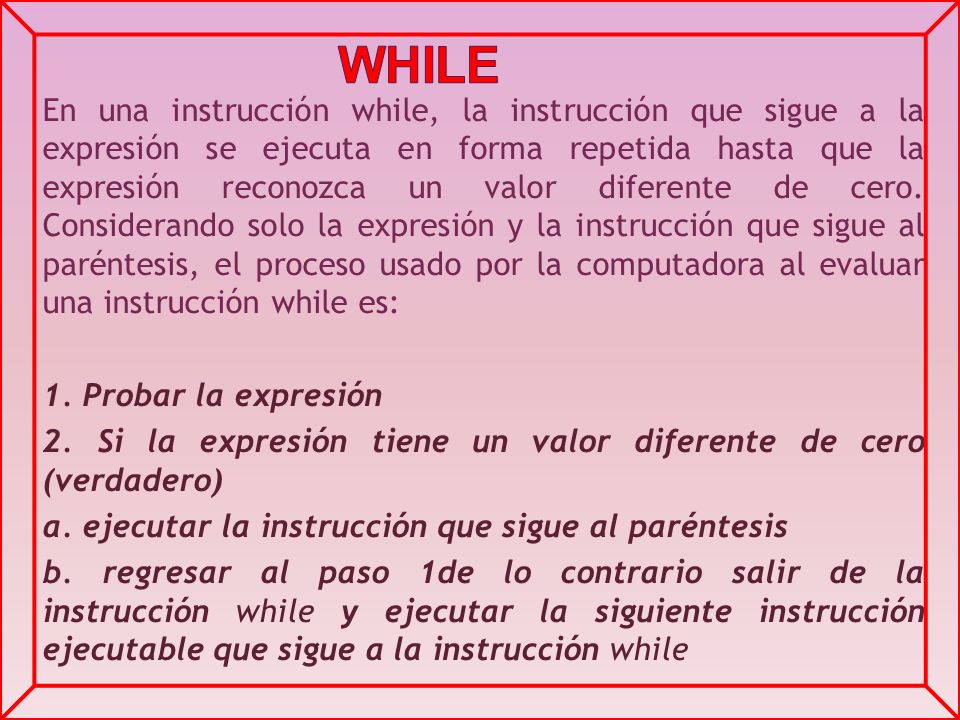 WHILE

En una instrucción while, la instrucción que sigue a la expresión se ejecuta en forma repetida hasta que la expresión reconozca un valor diferente de cero. Considerando solo la expresión y la instrucción que sigue al paréntesis, el proceso usado por la computadora al evaluar una instrucción while es:

1. Probar la expresión

2. Si la expresión tiene un valor diferente de cero (verdadero)

a. ejecutar la instrucción que sigue al paréntesis

b. regresar al paso 1de lo contrario salir de la instrucción while y ejecutar la siguiente instrucción ejecutable que sigue a la instrucción while